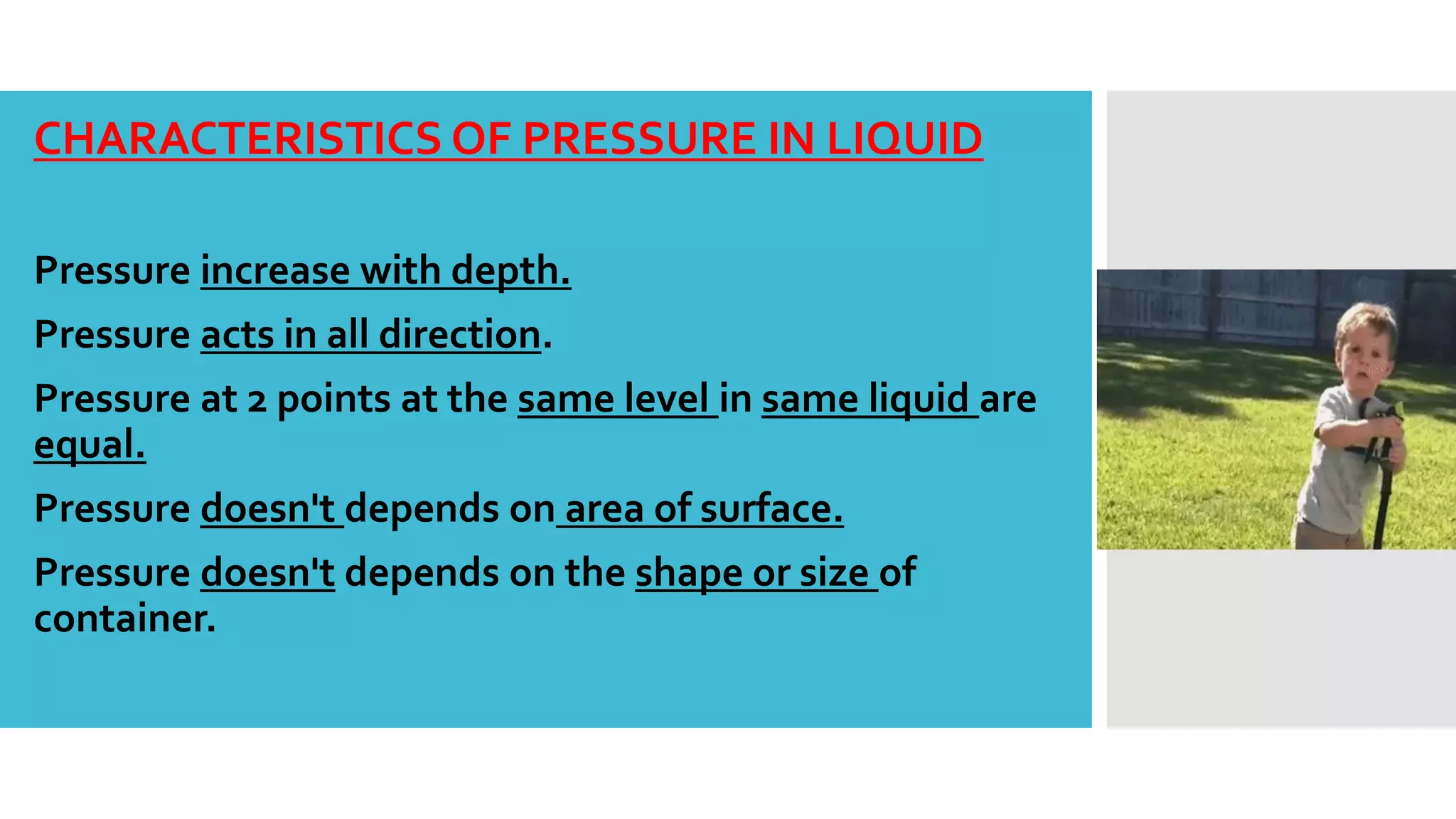 CHARACTERISTICS OF PRESSURE IN LIQUID

Pressure increase with depth.

Pressure acts in all direction.

Pressure at 2 points at the same level in same liquid are equal.

Pressure doesn't depends on area of surface.

Pressure doesn't depends on the shape or size of container.